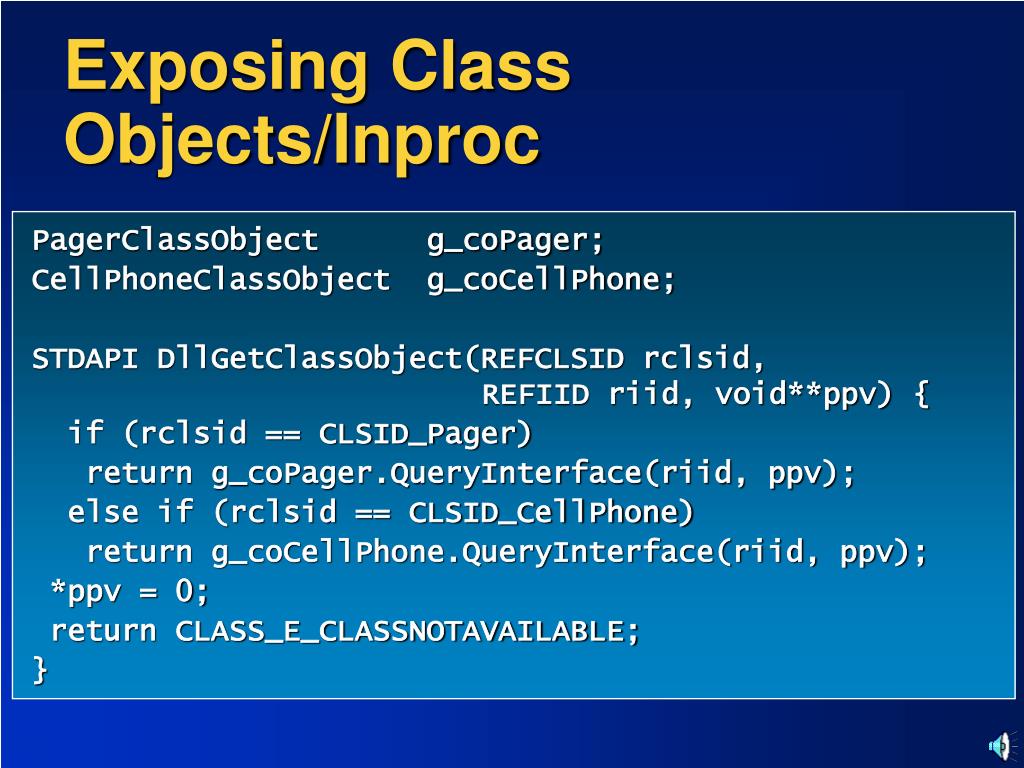 Exposing Class Objects/Inproc

PagerClassObject       g_coPager;
CellPhoneClassObject  g_coCellPhone;

STDAPI DllGetClassObject(REFCLSID rclsid,
                          REFIID riid, void**ppv) {
  if (rclsid == CLSID_Pager)
    return g_coPager.QueryInterface(riid, ppv);
  else if (rclsid == CLSID_CellPhone)
    return g_coCellPhone.QueryInterface(riid, ppv);
 *ppv = 0;
 return CLASS_E_CLASSNOTAVAILABLE;
}